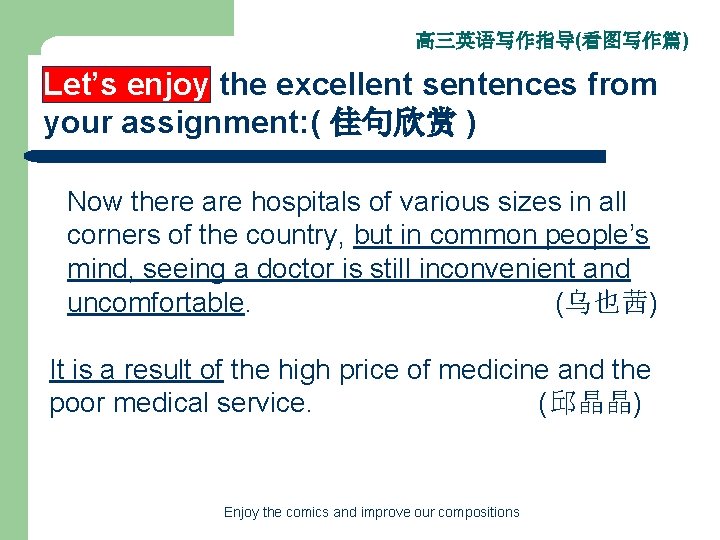 高三英语写作指导(看图写作篇)

Let's enjoy the excellent sentences from your assignment:( 佳句欣赏 )

Now there are hospitals of various sizes in all corners of the country, but in common people's mind, seeing a doctor is still inconvenient and uncomfortable. (乌也茜)

It is a result of the high price of medicine and the poor medical service. (邱晶晶)

Enjoy the comics and improve our compositions